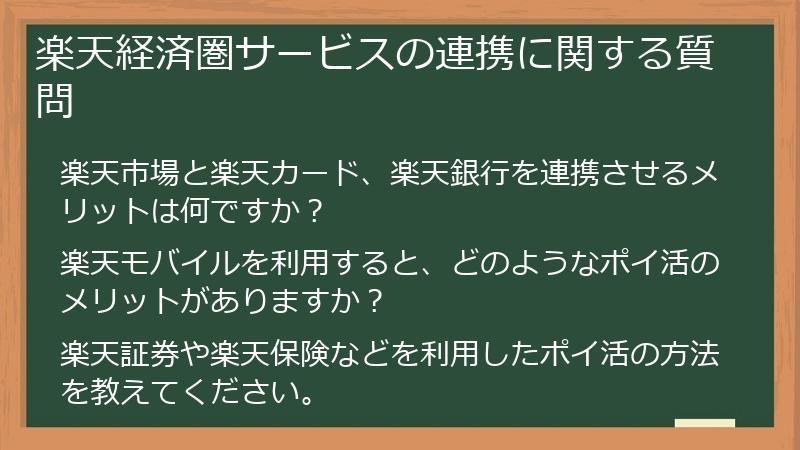 楽天経済圏サービスの連携に関する質問

楽天市場と楽天カード、楽天銀行を連携させるメリットは何ですか？

楽天モバイルを利用すると、どのようなポイ活のメリットがありますか？

楽天証券や楽天保険などを利用したポイ活の方法を教えてください。